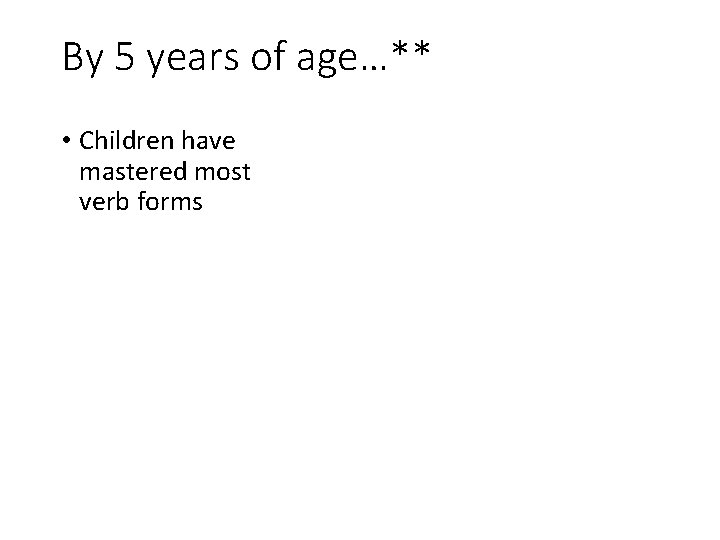 By 5 years of age…**

• Children have mastered most verb forms